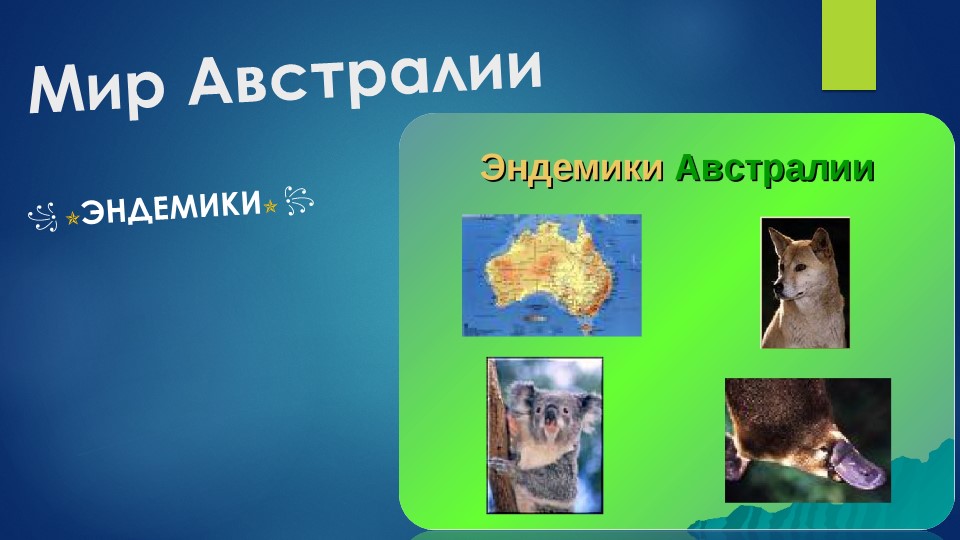 Мир Австралии

ЭНДЕМИКИ

Эндемики Австралии